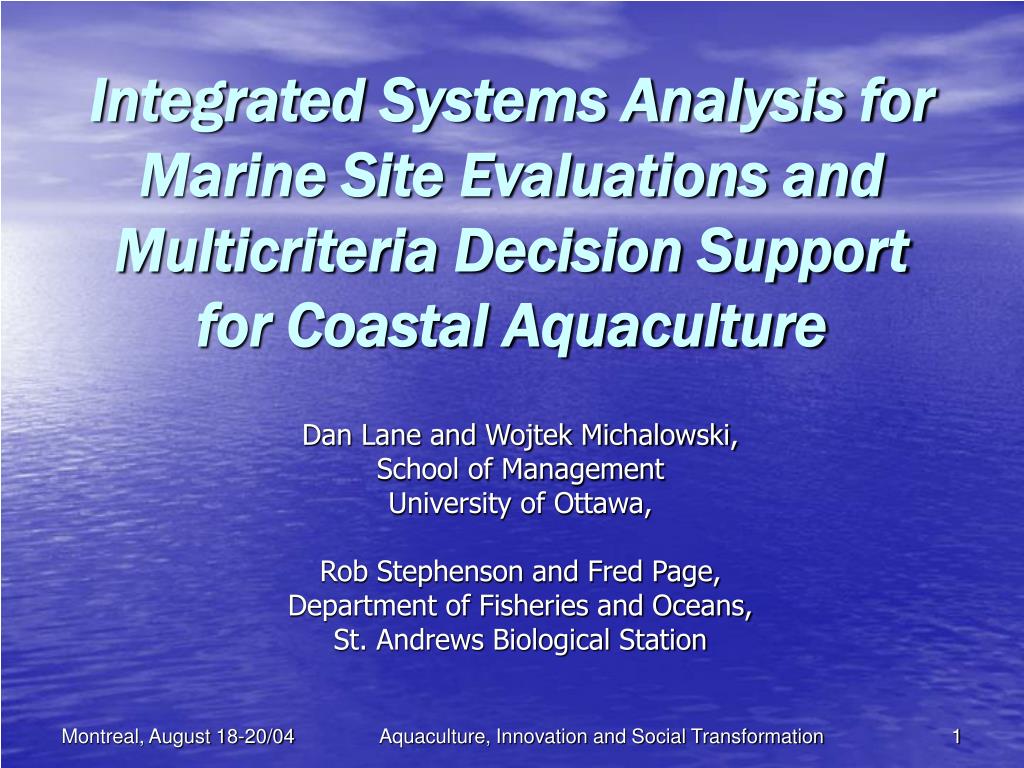 Integrated Systems Analysis for Marine Site Evaluations and Multicriteria Decision Support for Coastal Aquaculture

Dan Lane and Wojtek Michalowski,
School of Management
University of Ottawa,

Rob Stephenson and Fred Page,
Department of Fisheries and Oceans,
St. Andrews Biological Station

Montreal, August 18-20/04

Aquaculture, Innovation and Social Transformation

1